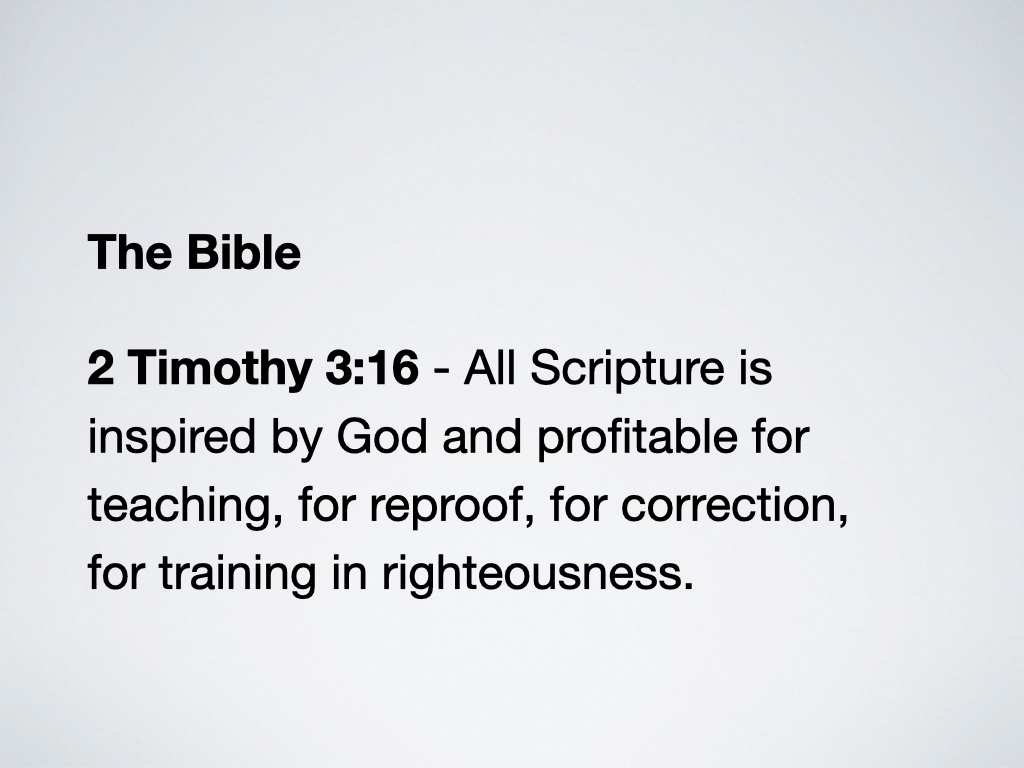 The Bible

2 Timothy 3:16 - All Scripture is inspired by God and profitable for teaching, for reproof, for correction, for training in righteousness.